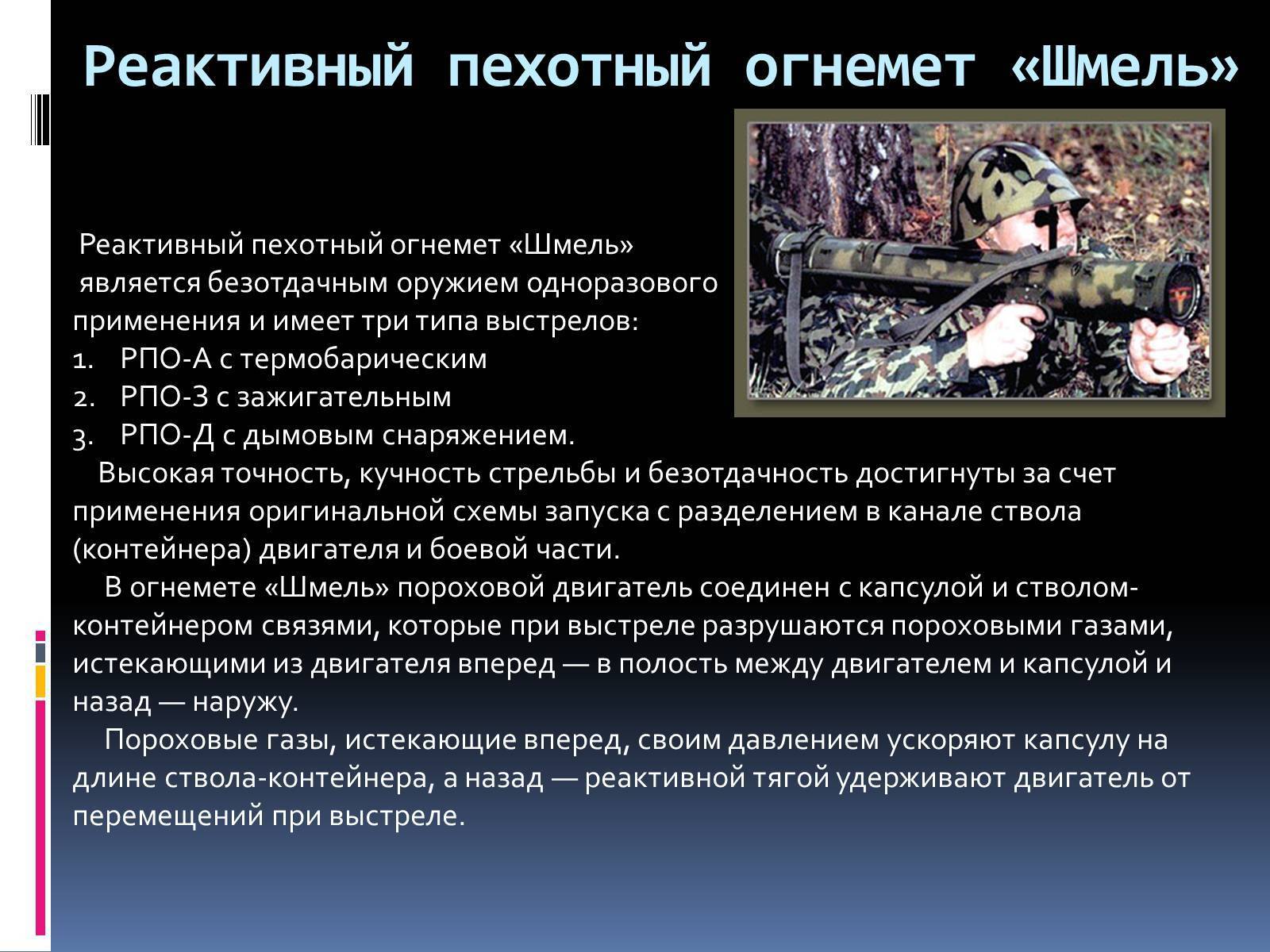 Реактивный пехотный огнемет «Шмель»

Реактивный пехотный огнемет «Шмель» является безотдачным оружием одноразового применения и имеет три типа выстрелов:
1. РПО-А с термобарическим
2. РПО-З с зажигательным
3. РПО-Д с дымовым снаряжением.

Высокая точность, кучность стрельбы и безотдачность достигнуты за счет применения оригинальной схемы запуска с разделением в канале ствола (контейнера) двигателя и боевой части.

В огнемете «Шмель» пороховой двигатель соединен с капсулой и стволом-контейнером связями, которые при выстреле разрушаются пороховыми газами, истекающими из двигателя вперед — в полость между двигателем и капсулой и назад — наружу.

Пороховые газы, истекающие вперед, своим давлением ускоряют капсулу на длине ствола-контейнера, а назад — реактивной тягой удерживают двигатель от перемещений при выстреле.